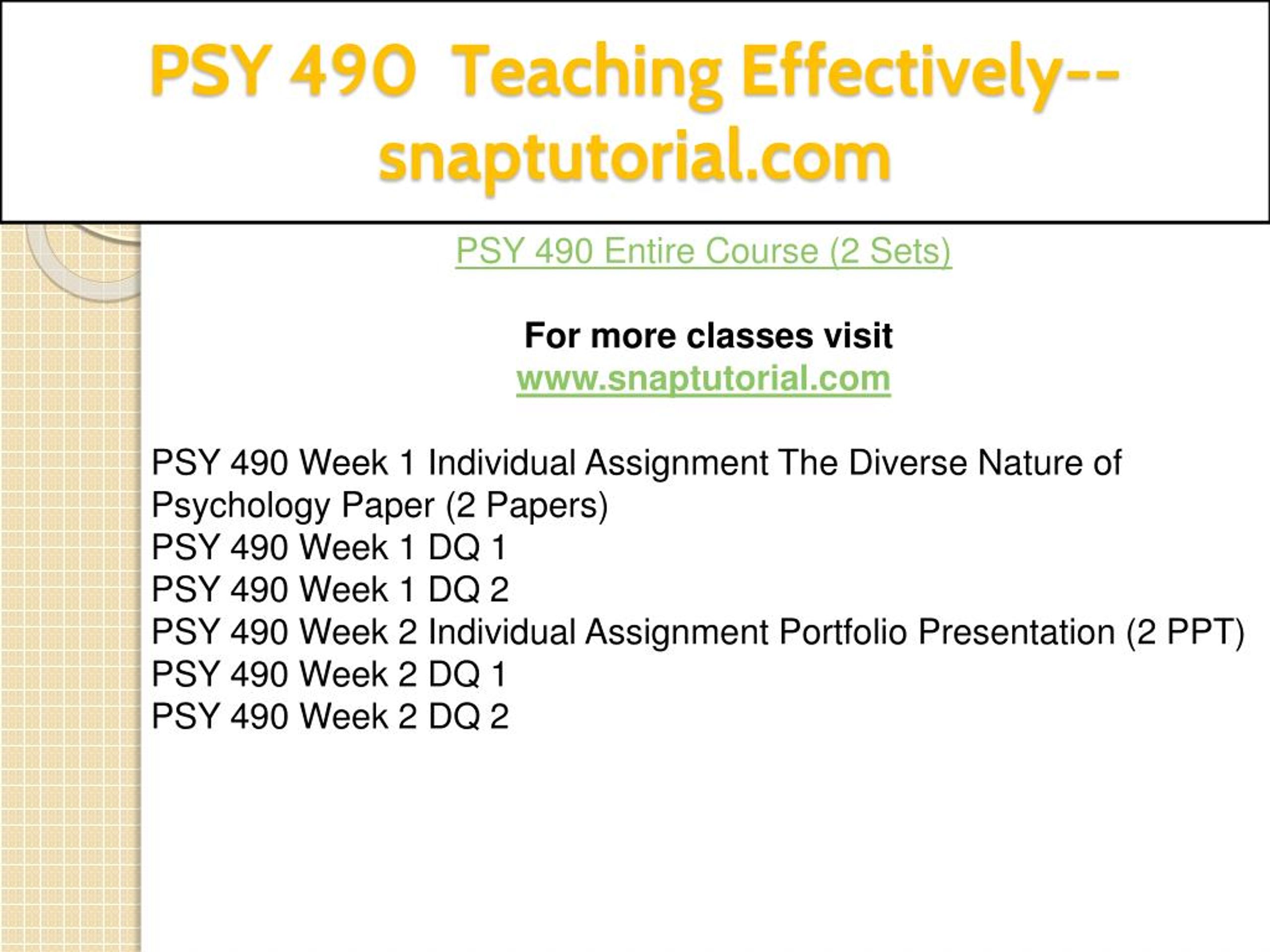 PSY 490 Teaching Effectively--snaptutorial.com

PSY 490 Entire Course (2 Sets)

For more classes visit
www.snaptutorial.com

PSY 490 Week 1 Individual Assignment The Diverse Nature of Psychology Paper (2 Papers)
PSY 490 Week 1 DQ 1
PSY 490 Week 1 DQ 2
PSY 490 Week 2 Individual Assignment Portfolio Presentation (2 PPT)
PSY 490 Week 2 DQ 1
PSY 490 Week 2 DQ 2